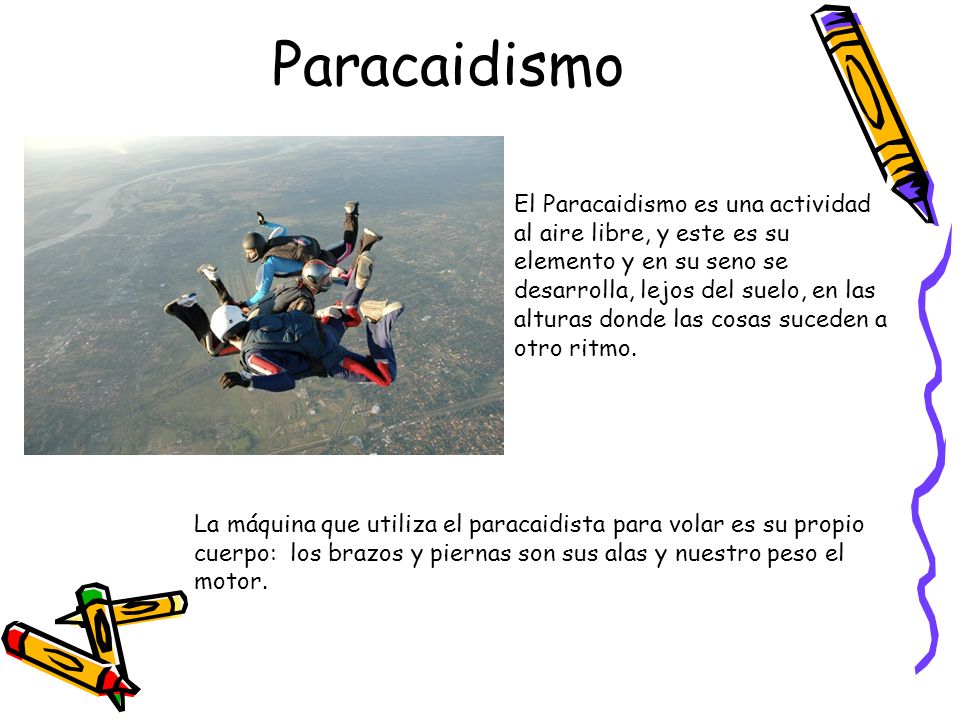 Paracaidismo

El Paracaidismo es una actividad al aire libre, y este es su elemento y en su seno se desarrolla, lejos del suelo, en las alturas donde las cosas suceden a otro ritmo.

La máquina que utiliza el paracaidista para volar es su propio cuerpo: los brazos y piernas son sus alas y nuestro peso el motor.